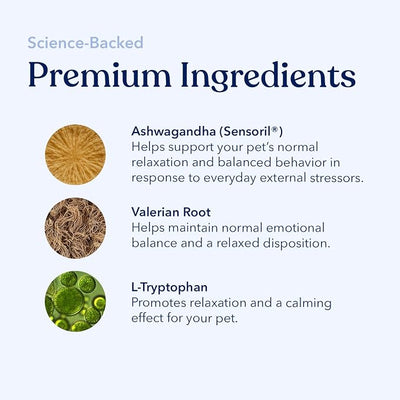 Science-Backed
Premium Ingredients

Ashwagandha (Sensoril®)
Helps support your pet's normal relaxation and balanced behavior in response to everyday external stressors.

Valerian Root
Helps maintain normal emotional balance and a relaxed disposition.

L-Tryptophan
Promotes relaxation and a calming effect for your pet.